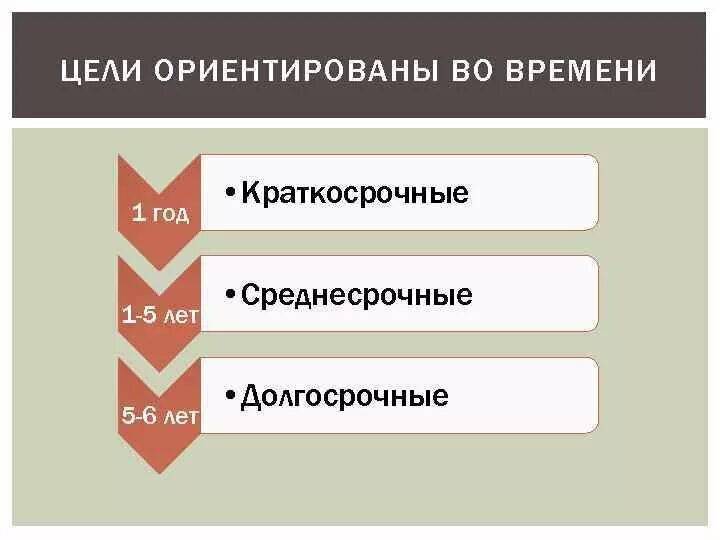 ЦЕЛИ ОРИЕНТИРОВАНЫ ВО ВРЕМЕНИ

1 год
• Краткосрочные

1-5 лет
• Среднесрочные

5-6 лет
• Долгосрочные